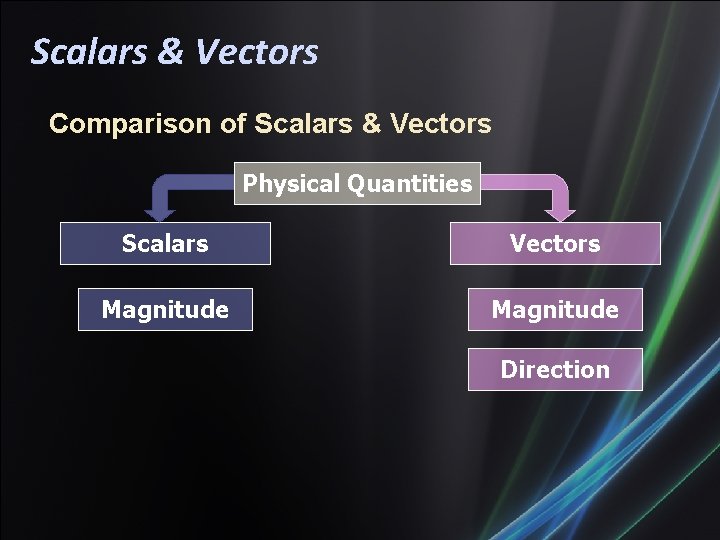 Scalars & Vectors

Comparison of Scalars & Vectors

Physical Quantities

Scalars

Magnitude

Vectors

Magnitude

Direction